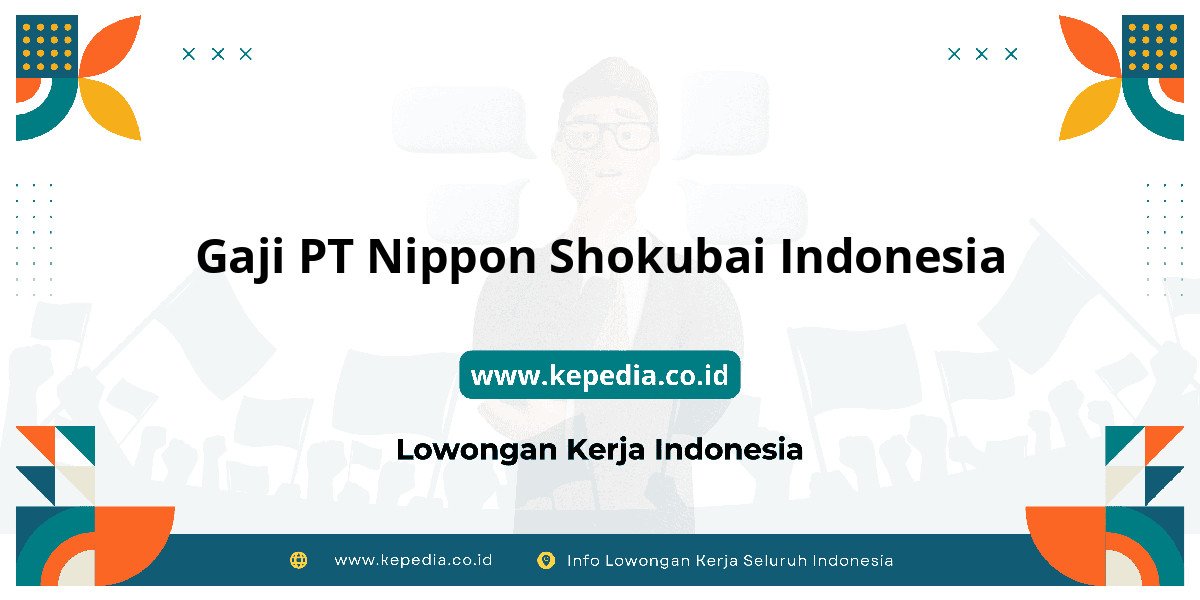 Gaji PT Nippon Shokubai Indonesia

www.kepedia.co.id

Lowongan Kerja Indonesia

www.kepedia.co.id Info Lowongan Kerja Seluruh Indonesia